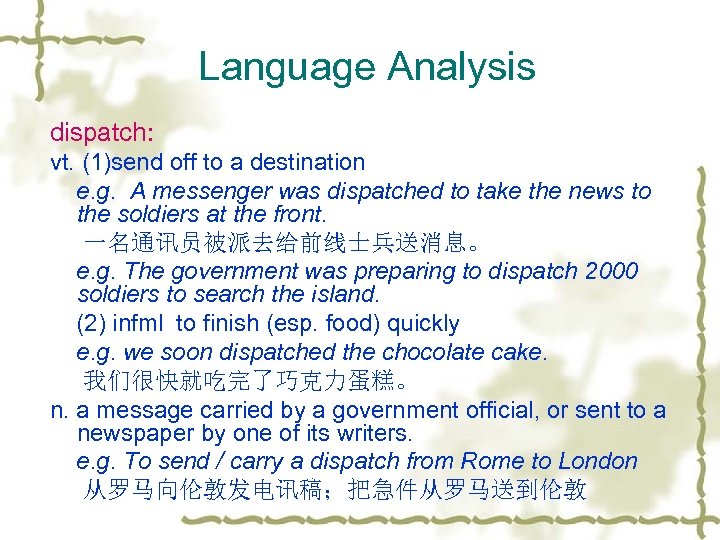 Language Analysis

dispatch:

vt. (1)send off to a destination

e.g. A messenger was dispatched to take the news to the soldiers at the front.

一名通讯员被派去给前线士兵送消息。

e.g. The government was preparing to dispatch 2000 soldiers to search the island.

(2) infml to finish (esp. food) quickly

e.g. we soon dispatched the chocolate cake.

我们很快就吃完了巧克力蛋糕。

n. a message carried by a government official, or sent to a newspaper by one of its writers.

e.g. To send / carry a dispatch from Rome to London

从罗马向伦敦发电讯稿；把急件从罗马送到伦敦